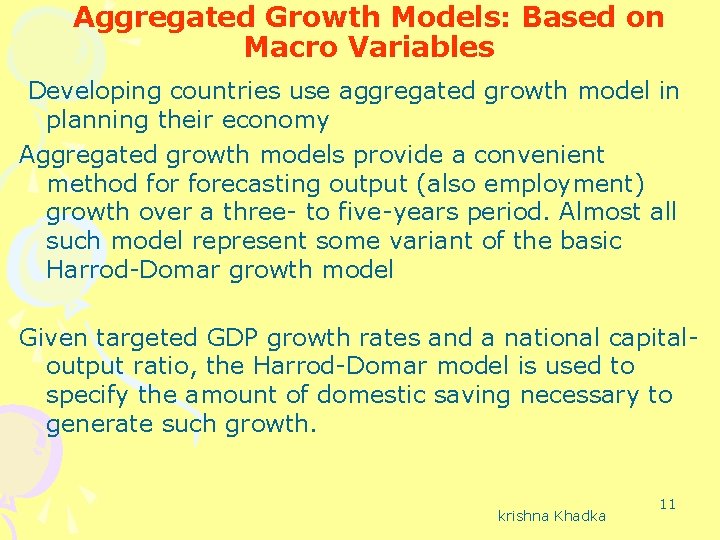 Aggregated Growth Models: Based on Macro Variables

Developing countries use aggregated growth model in planning their economy

Aggregated growth models provide a convenient method for forecasting output (also employment) growth over a three- to five-years period. Almost all such model represent some variant of the basic Harrod-Domar growth model

Given targeted GDP growth rates and a national capital-output ratio, the Harrod-Domar model is used to specify the amount of domestic saving necessary to generate such growth.

krishna Khadka

11